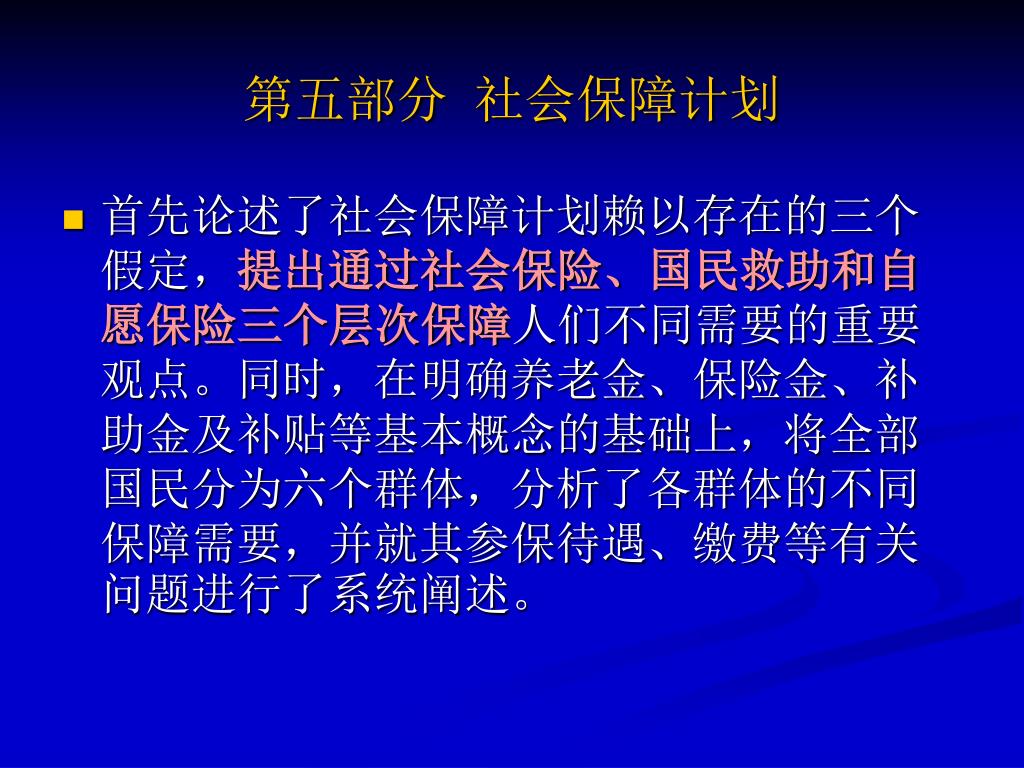 第五部分 社会保障计划

首先论述了社会保障计划赖以存在的三个假定，提出通过社会保险、国民救助和自愿保险三个层次保障人们不同需要的重要观点。同时，在明确养老金、保险金、补助金及补贴等基本概念的基础上，将全部国民分为六个群体，分析了各群体的不同保障需要，并就其参保待遇、缴费等有关问题进行了系统阐述。